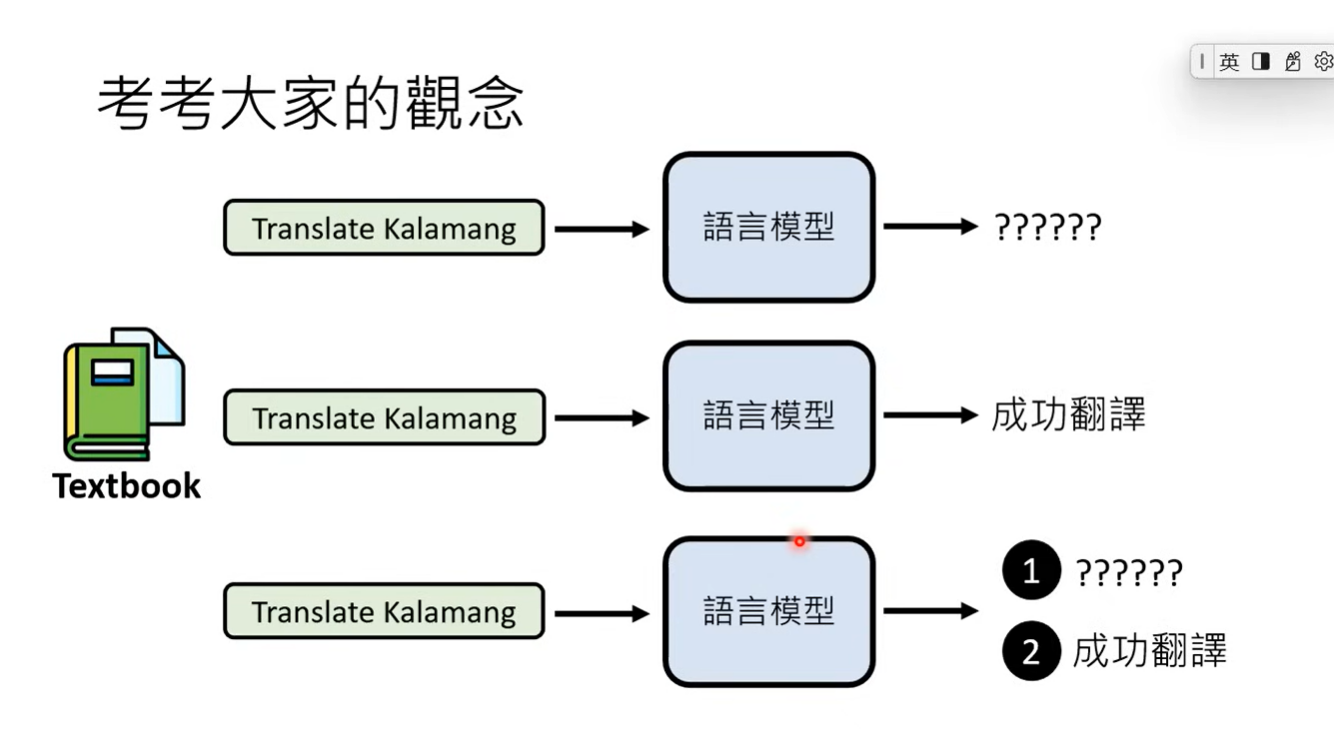 英

考考大家的觀念

Translate Kalamang

語言模型

??????

Textbook

Translate Kalamang

語言模型

成功翻譯

Translate Kalamang

語言模型

1 ??????

2 成功翻譯